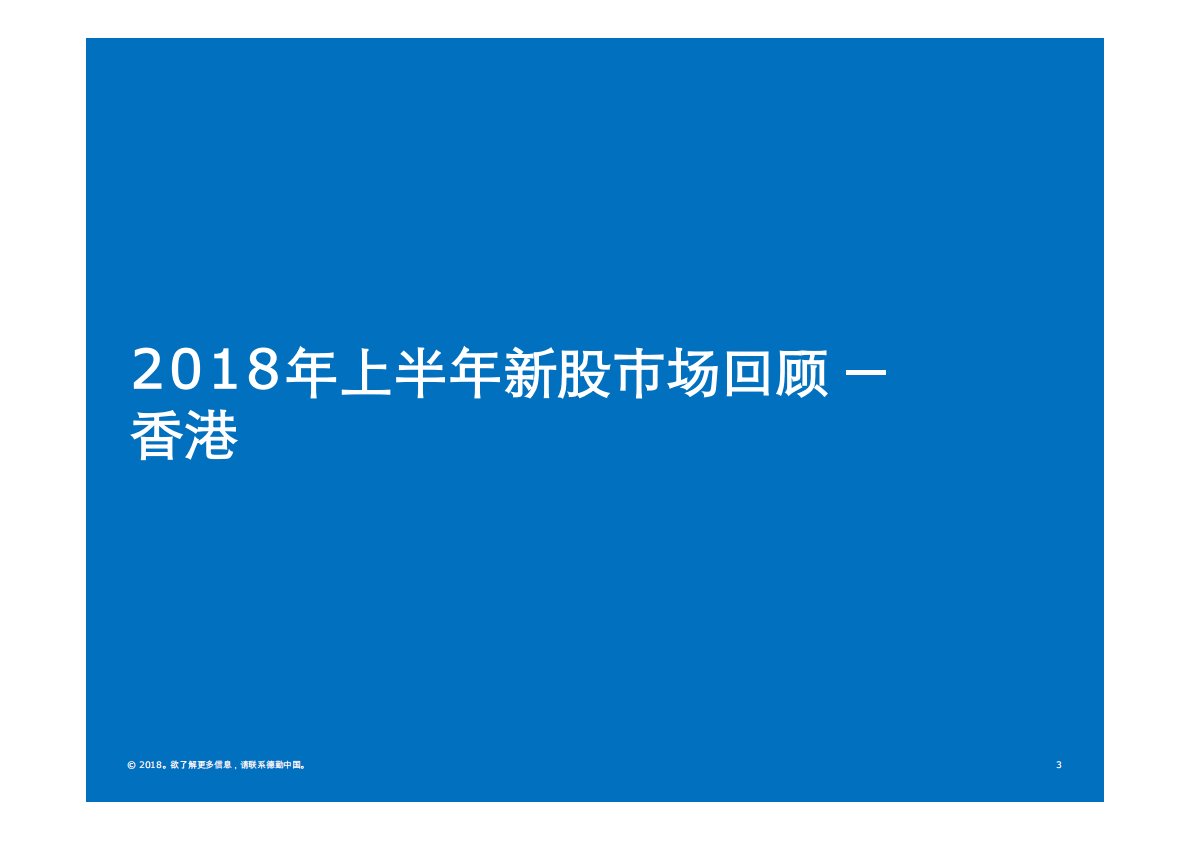 2018年上半年新股市场回顾 –
香港

© 2018。欲了解更多信息，请联系德勤中国。

3